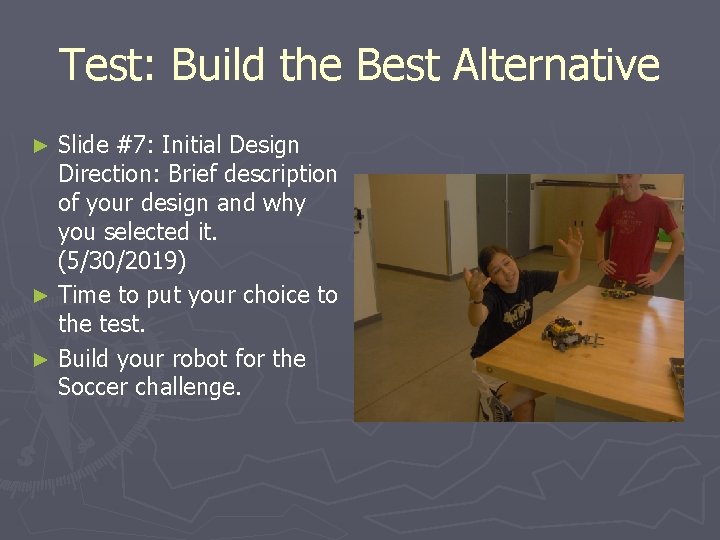 Test: Build the Best Alternative

► Slide #7: Initial Design Direction: Brief description of your design and why you selected it. (5/30/2019)
► Time to put your choice to the test.
► Build your robot for the Soccer challenge.